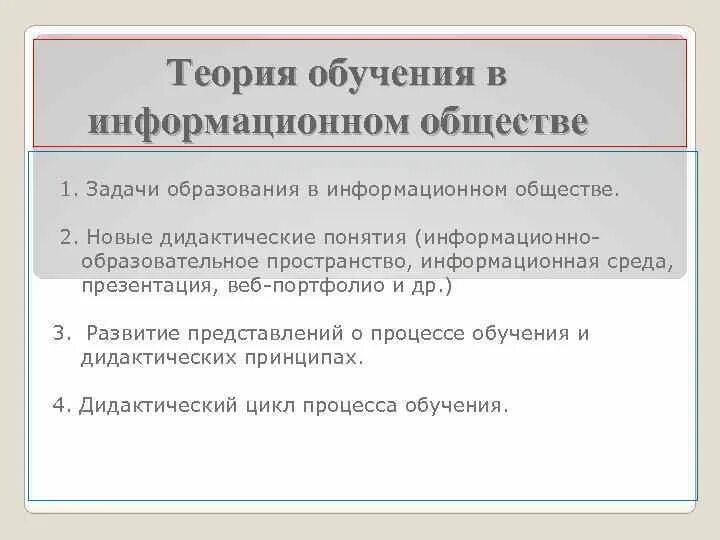 Теория обучения в информационном обществе

1. Задачи образования в информационном обществе.

2. Новые дидактические понятия (информационно-образовательное пространство, информационная среда, презентация, веб-портфолио и др.)

3. Развитие представлений о процессе обучения и дидактических принципах.

4. Дидактический цикл процесса обучения.